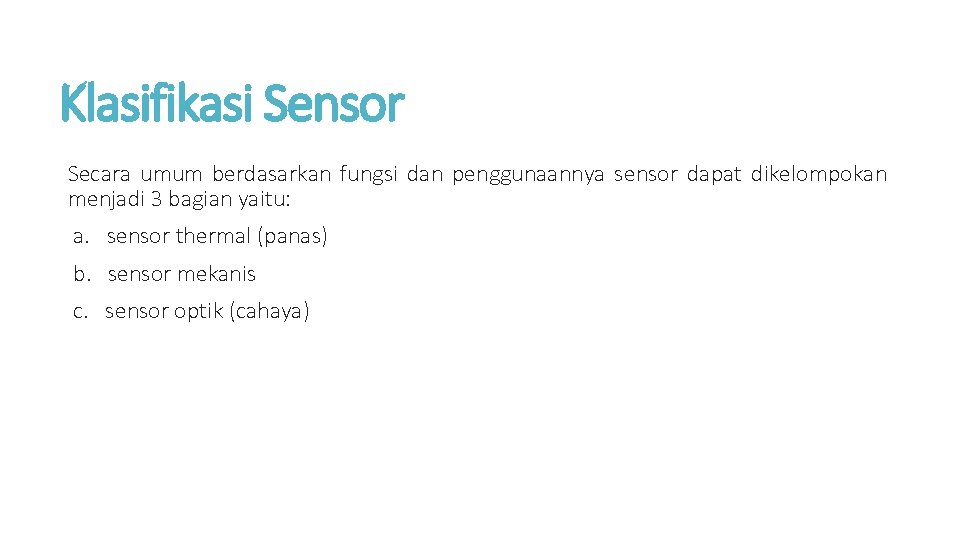 Klasifikasi Sensor

Secara umum berdasarkan fungsi dan penggunaannya sensor dapat dikelompokan menjadi 3 bagian yaitu:

a. sensor thermal (panas)

b. sensor mekanis

c. sensor optik (cahaya)